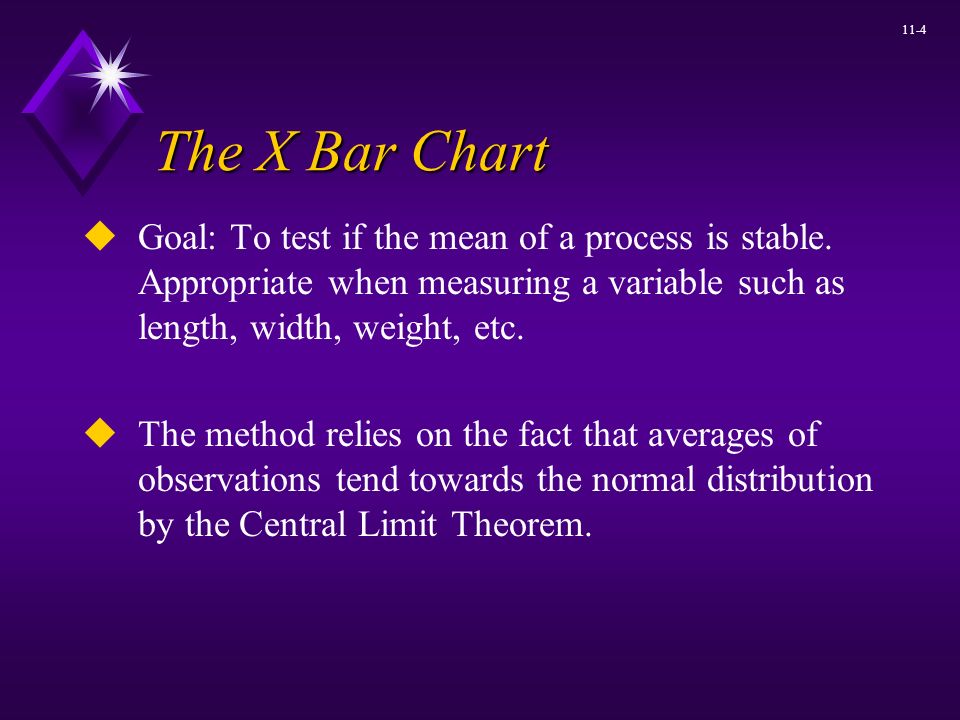 11-4

The X Bar Chart

Goal: To test if the mean of a process is stable. Appropriate when measuring a variable such as length, width, weight, etc.

The method relies on the fact that averages of observations tend towards the normal distribution by the Central Limit Theorem.